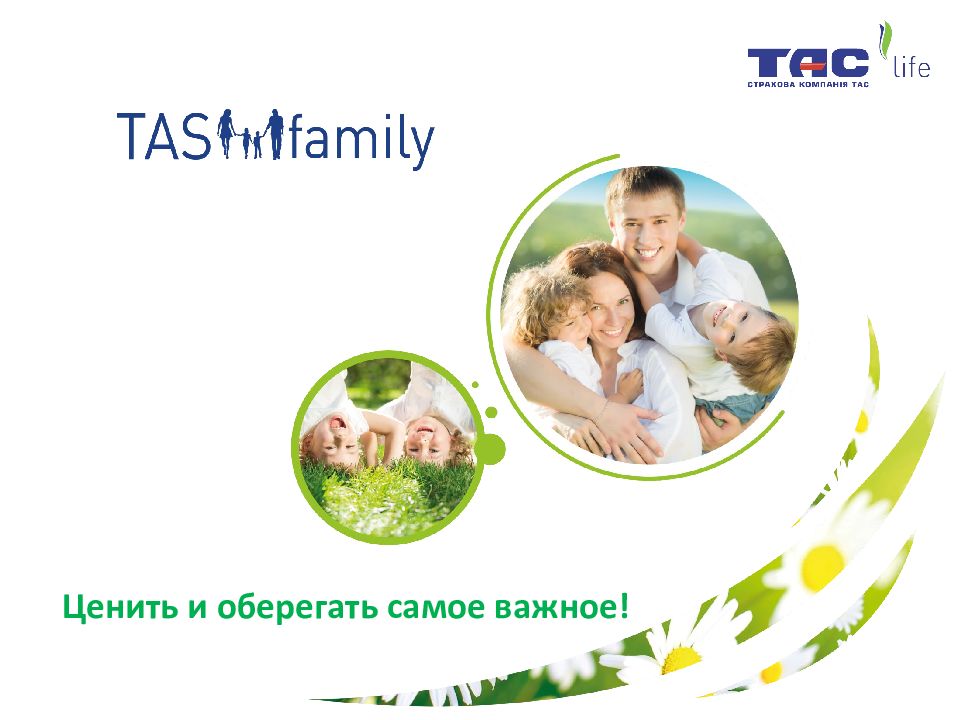 ТАС life
СТРАХОВА КОМПАНІЯ ТАС

TAS family

Ценить и оберегать самое важное!